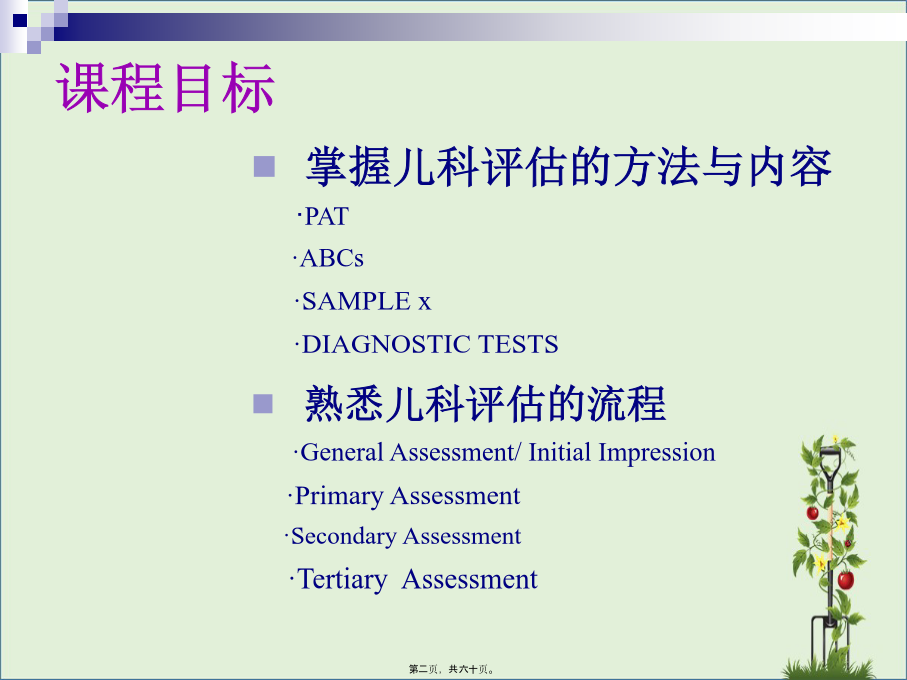 课程目标

掌握儿科评估的方法与内容

·PAT

·ABCs

·SAMPLE x

·DIAGNOSTIC TESTS

熟悉儿科评估的流程

·General Assessment/ Initial Impression

·Primary Assessment

·Secondary Assessment

·Tertiary Assessment

第二页，共六十页。